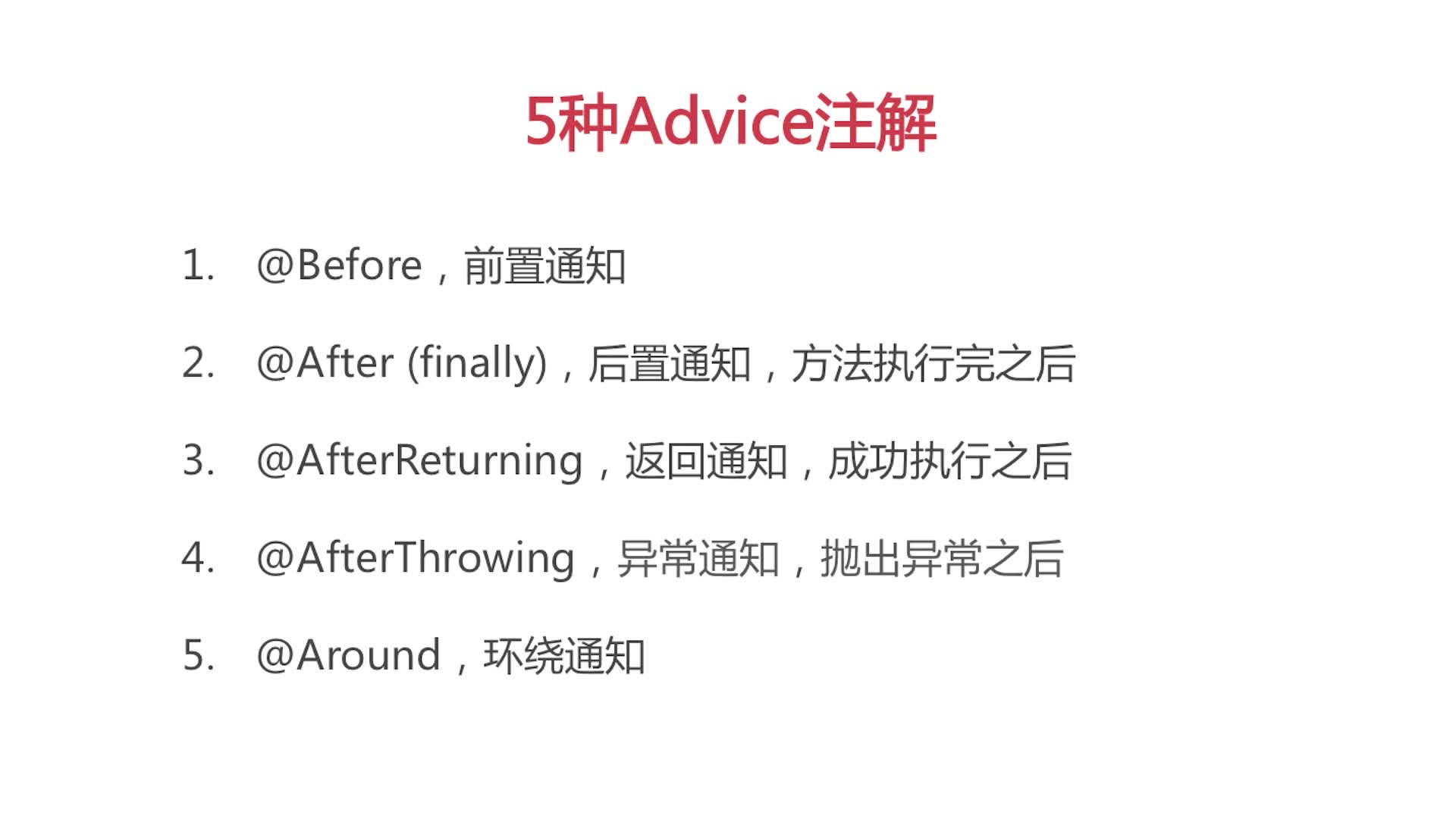 5种Advice注解

1. @Before，前置通知

2. @After (finally)，后置通知，方法执行完之后

3. @AfterReturning，返回通知，成功执行之后

4. @AfterThrowing，异常通知，抛出异常之后

5. @Around，环绕通知